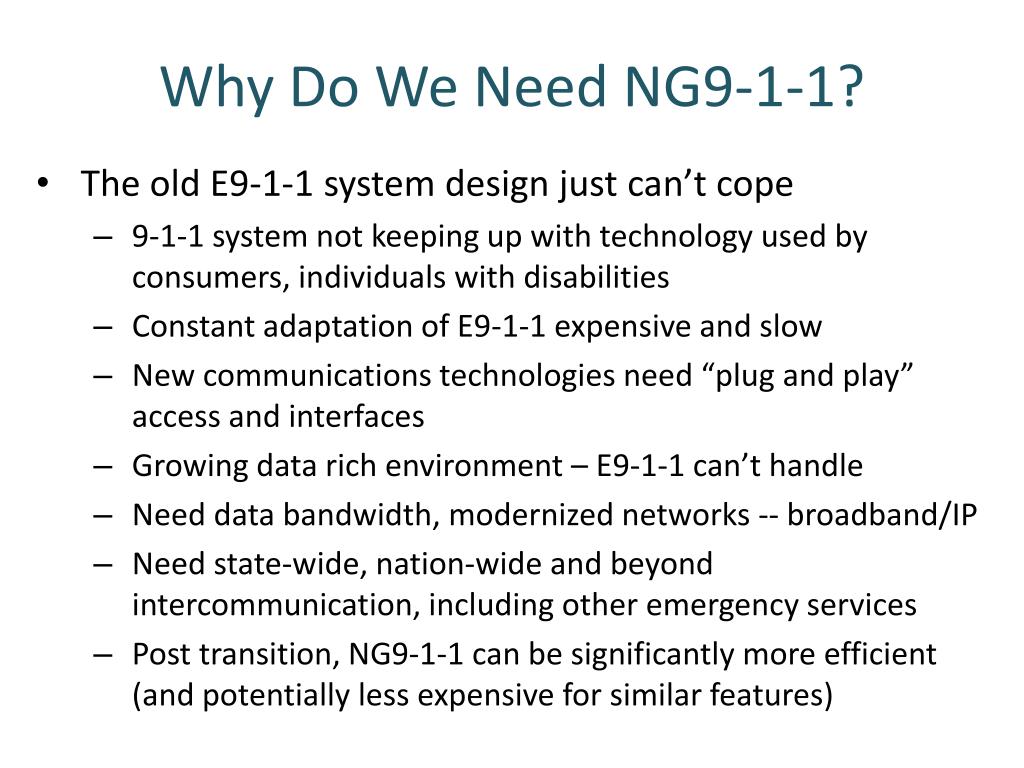 Why Do We Need NG9-1-1?

• The old E9-1-1 system design just can’t cope
– 9-1-1 system not keeping up with technology used by consumers, individuals with disabilities
– Constant adaptation of E9-1-1 expensive and slow
– New communications technologies need “plug and play” access and interfaces
– Growing data rich environment – E9-1-1 can’t handle
– Need data bandwidth, modernized networks -- broadband/IP
– Need state-wide, nation-wide and beyond intercommunication, including other emergency services
– Post transition, NG9-1-1 can be significantly more efficient (and potentially less expensive for similar features)